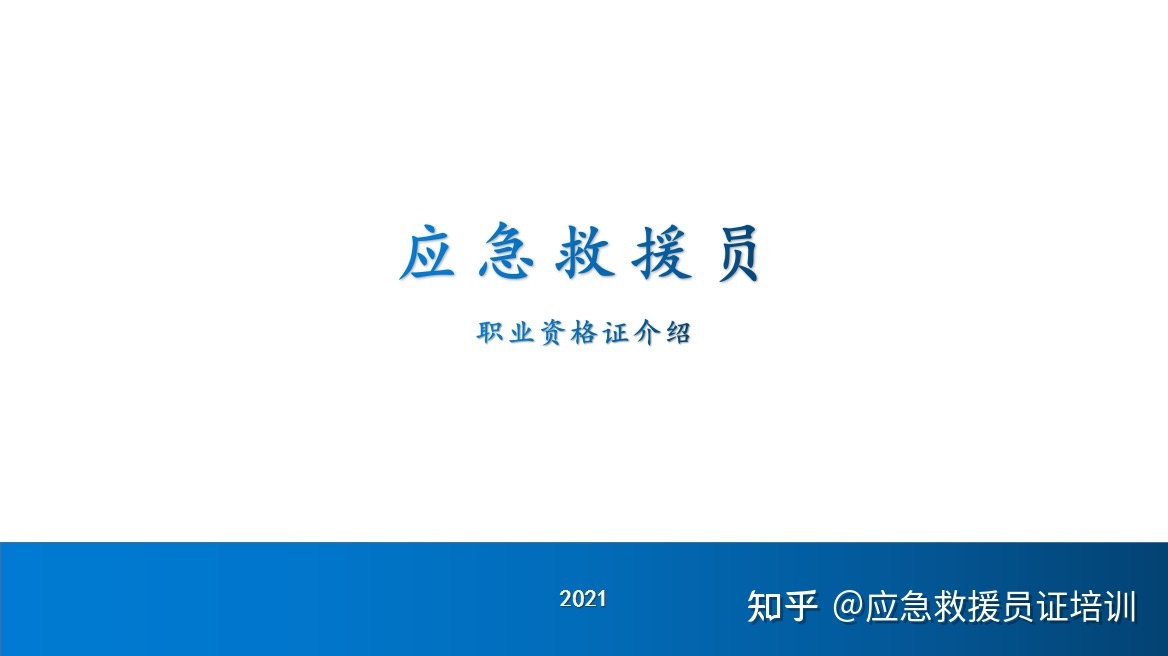 应急救援员

职业资格证介绍

2021

知乎 @应急救援员证培训